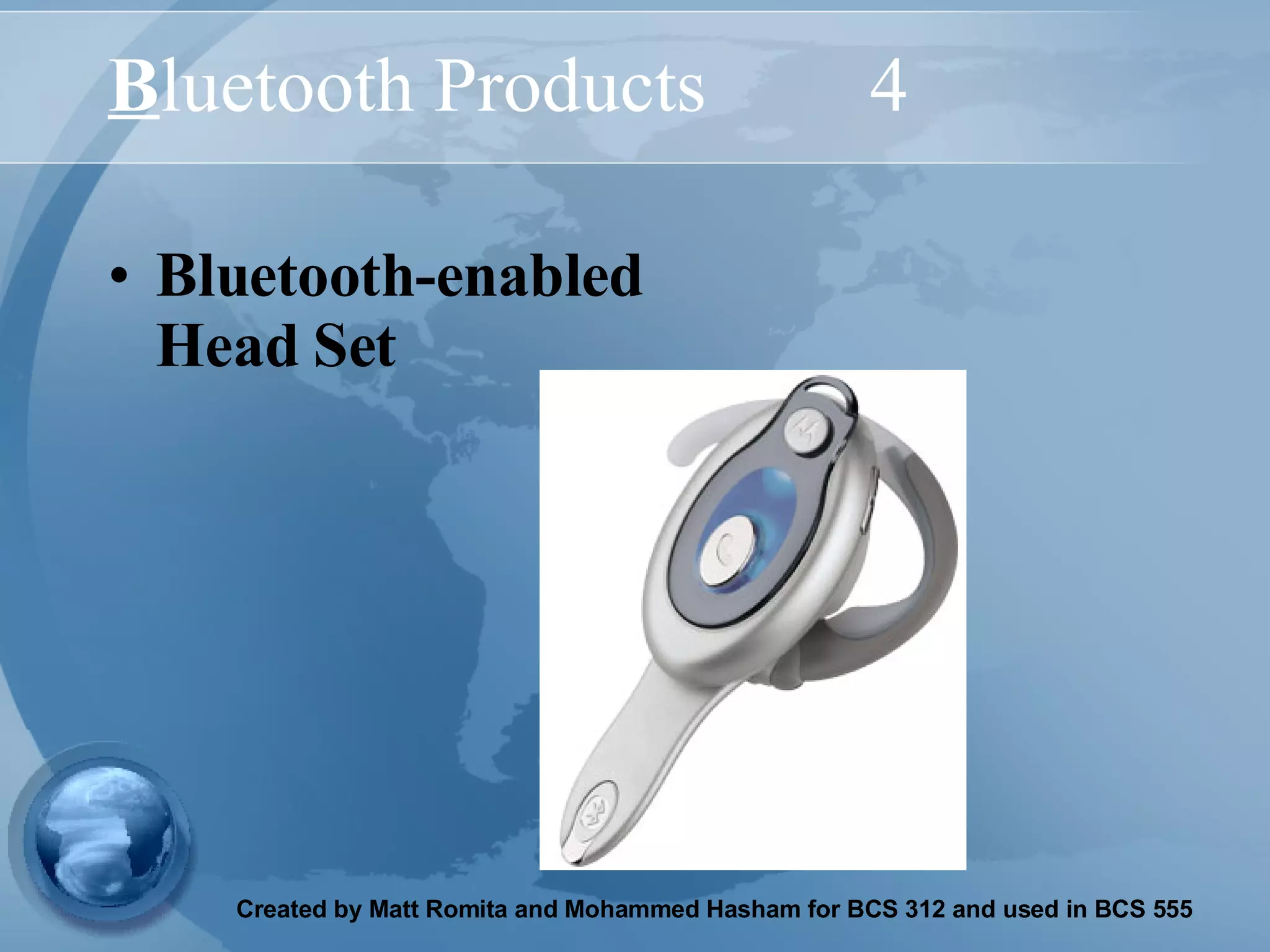 Bluetooth Products 4

• Bluetooth-enabled Head Set

Created by Matt Romita and Mohammed Hasham for BCS 312 and used in BCS 555